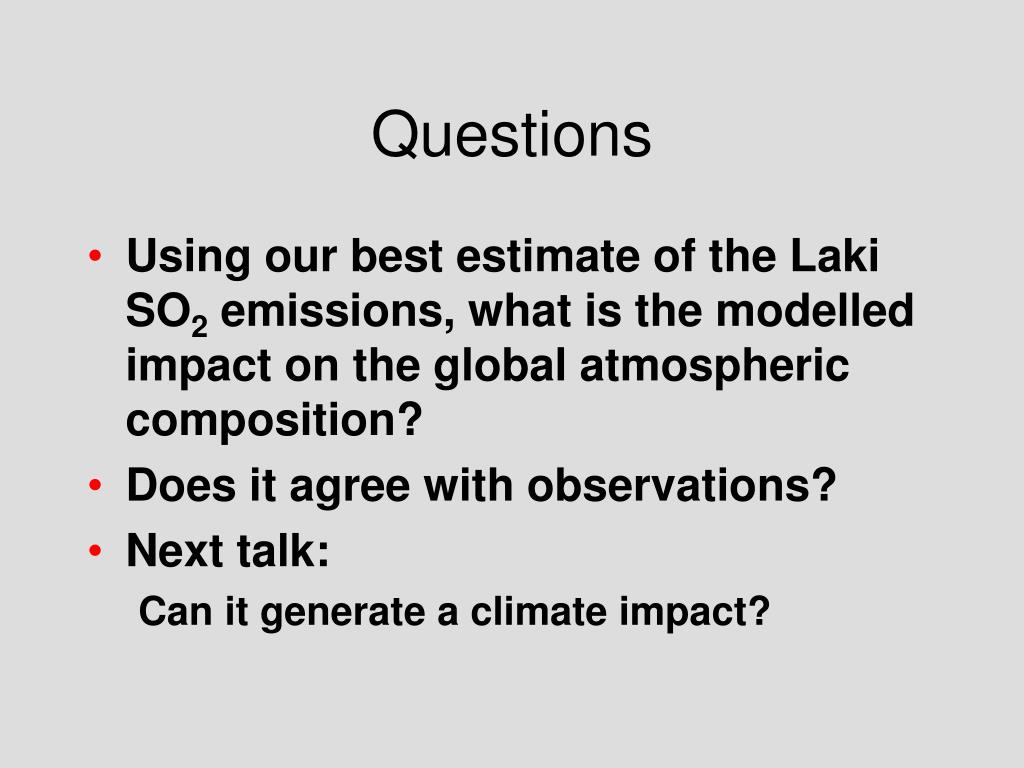 Questions

• Using our best estimate of the Laki $SO_2$ emissions, what is the modelled impact on the global atmospheric composition?
• Does it agree with observations?
• Next talk:
Can it generate a climate impact?